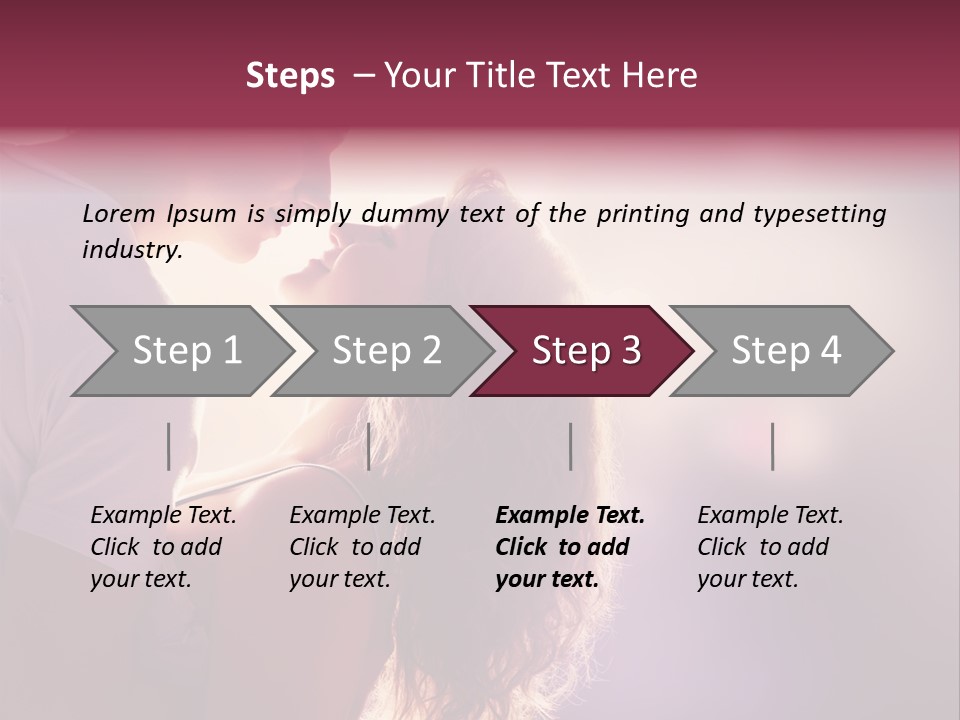 Steps – Your Title Text Here

Lorem Ipsum is simply dummy text of the printing and typesetting industry.

Step 1

Step 2

Step 3

Step 4

Example Text. Click to add your text.

Example Text. Click to add your text.

Example Text. Click to add your text.

Example Text. Click to add your text.